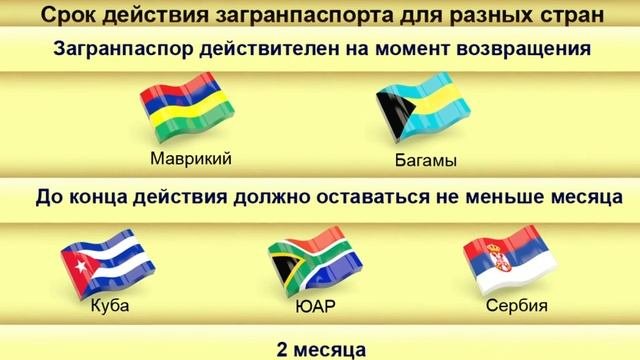 Срок действия загранпаспорта для разных стран

Загранпаспор действителен на момент возвращения

Маврикий

Багамы

До конца действия должно оставаться не меньше месяца

Куба

ЮАР

Сербия

2 месяца